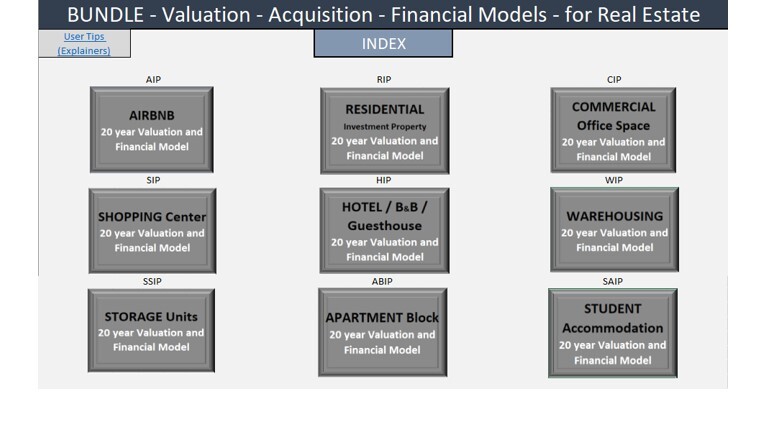 BUNDLE - Valuation - Acquisition - Financial Models - for Real Estate

User Tips (Explainers)

INDEX

AIP

AIRBNB
20 year Valuation and Financial Model

RIP

RESIDENTIAL
Investment Property
20 year Valuation and Financial Model

CIP

COMMERCIAL
Office Space
20 year Valuation and Financial Model

SIP

SHOPPING Center
20 year Valuation and Financial Model

HIP

HOTEL / B&B / Guesthouse
20 year Valuation and Financial Model

WIP

WAREHOUSING
20 year Valuation and Financial Model

SSIP

STORAGE Units
20 year Valuation and Financial Model

ABIP

APARTMENT Block
20 year Valuation and Financial Model

SAIP

STUDENT Accommodation
20 year Valuation and Financial Model